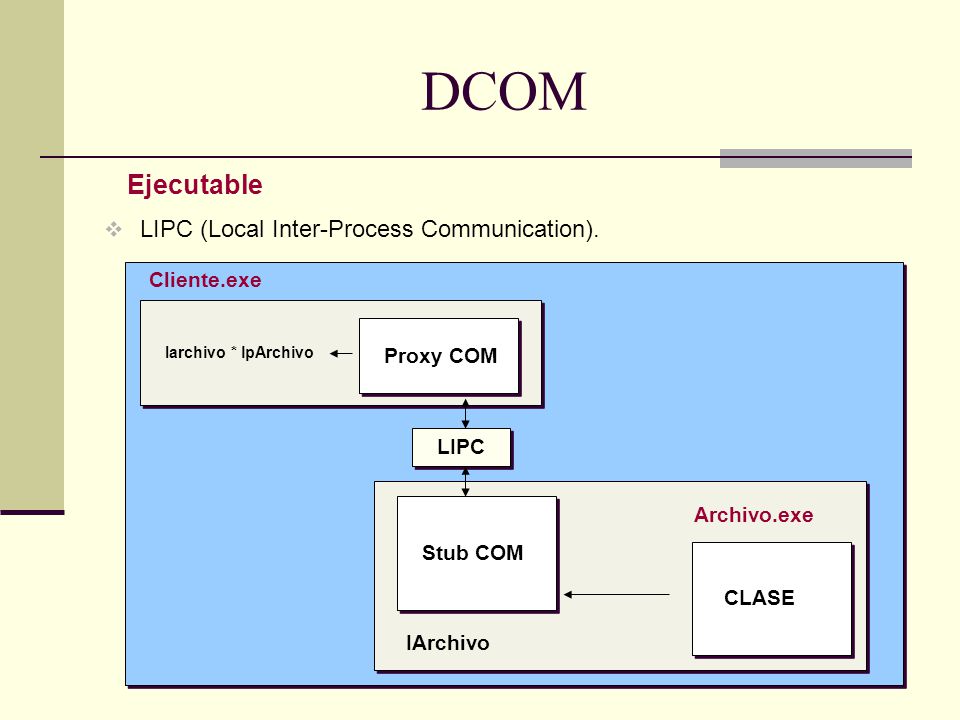 DCOM

Ejecutable

LIPC (Local Inter-Process Communication).

Cliente.exe

Iarchivo * lpArchivo

Proxy COM

LIPC

Archivo.exe

Stub COM

CLASE

IArchivo